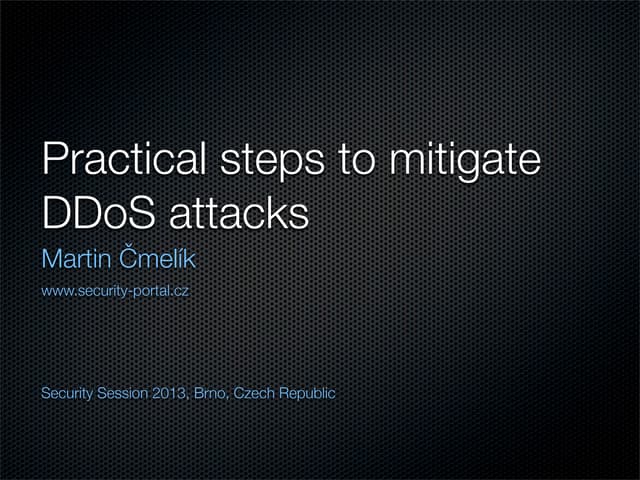 Practical steps to mitigate DDoS attacks

Martin Čmelík

www.security-portal.cz

Security Session 2013, Brno, Czech Republic